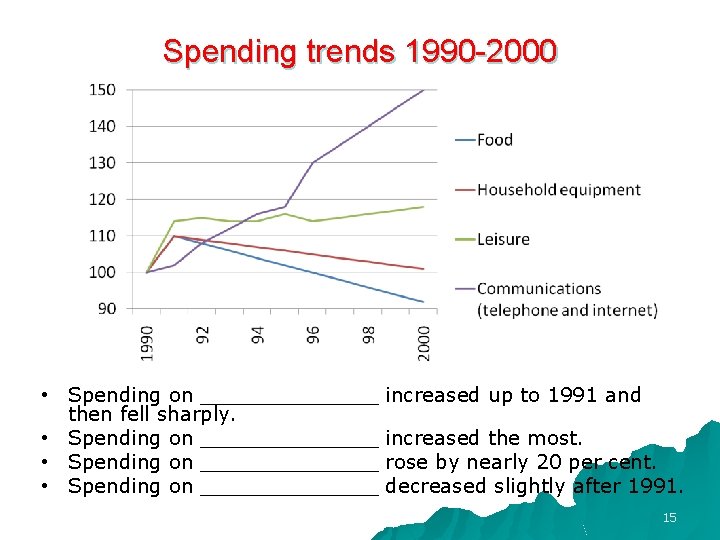 Spending trends 1990-2000

150
140
130
120
110
100
90

1990
92
94
96
98
2000

Food
Household equipment
Leisure
Communications (telephone and internet)

• Spending on ______________ increased up to 1991 and then fell sharply.
• Spending on ______________ increased the most.
• Spending on ______________ rose by nearly 20 per cent.
• Spending on ______________ decreased slightly after 1991.

15